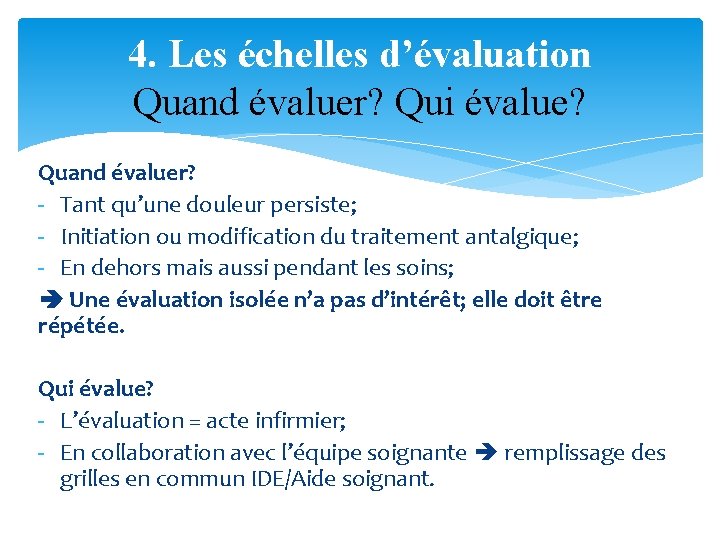 4. Les échelles d’évaluation
Quand évaluer? Qui évalue?

Quand évaluer?
- Tant qu’une douleur persiste;
- Initiation ou modification du traitement antalgique;
- En dehors mais aussi pendant les soins;
➔ Une évaluation isolée n’a pas d’intérêt; elle doit être répétée.

Qui évalue?
- L’évaluation = acte infirmier;
- En collaboration avec l’équipe soignante ➔ remplissage des grilles en commun IDE/Aide soignant.